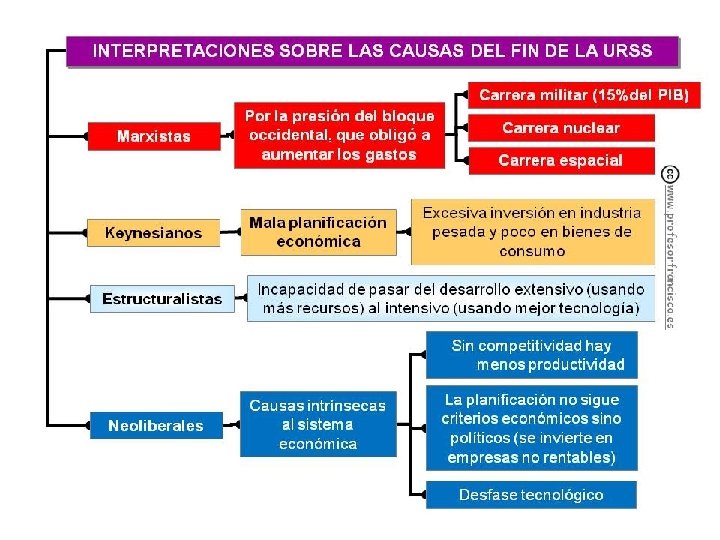 INTERPRETACIONES SOBRE LAS CAUSAS DEL FIN DE LA URSS

Marxistas

Por la presión del bloque occidental, que obligó a aumentar los gastos

Carrera militar (15%del PIB)

Carrera nuclear

Carrera espacial

Keynesianos

Mala planificación económica

Excesiva inversión en industria pesada y poco en bienes de consumo

Estructuralistas

Incapacidad de pasar del desarrollo extensivo (usando más recursos) al intensivo (usando mejor tecnología)

Neoliberales

Causas intrínsecas al sistema económica

Sin competitividad hay menos productividad

La planificación no sigue criterios económicos sino políticos (se invierte en empresas no rentables)

Desfase tecnológico

cc www.profesorfrancisco.es